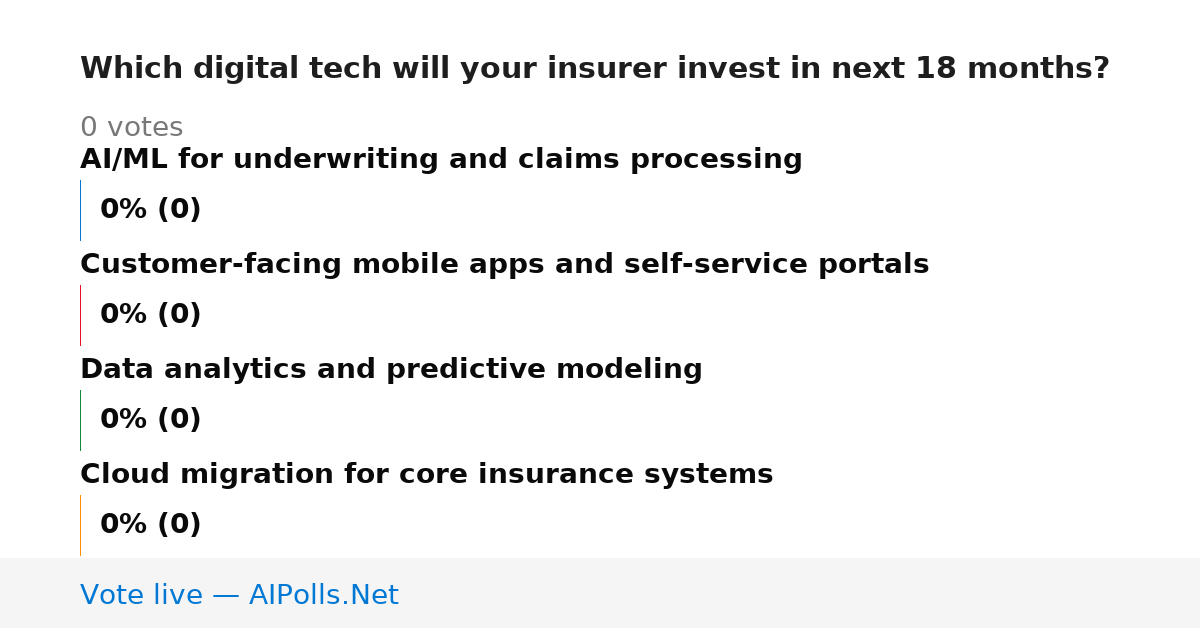 Which digital tech will your insurer invest in next 18 months?

0 votes

AI/ML for underwriting and claims processing

0% (0)

Customer-facing mobile apps and self-service portals

0% (0)

Data analytics and predictive modeling

0% (0)

Cloud migration for core insurance systems

0% (0)

Vote live — AIPolls.Net